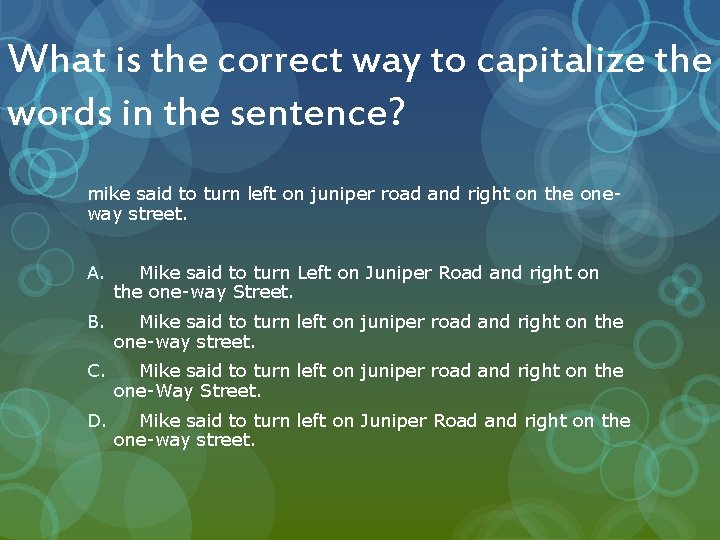 What is the correct way to capitalize the words in the sentence?

mike said to turn left on juniper road and right on the one-way street.

A. Mike said to turn Left on Juniper Road and right on the one-way Street.

B. Mike said to turn left on juniper road and right on the one-way street.

C. Mike said to turn left on juniper road and right on the one-Way Street.

D. Mike said to turn left on Juniper Road and right on the one-way street.